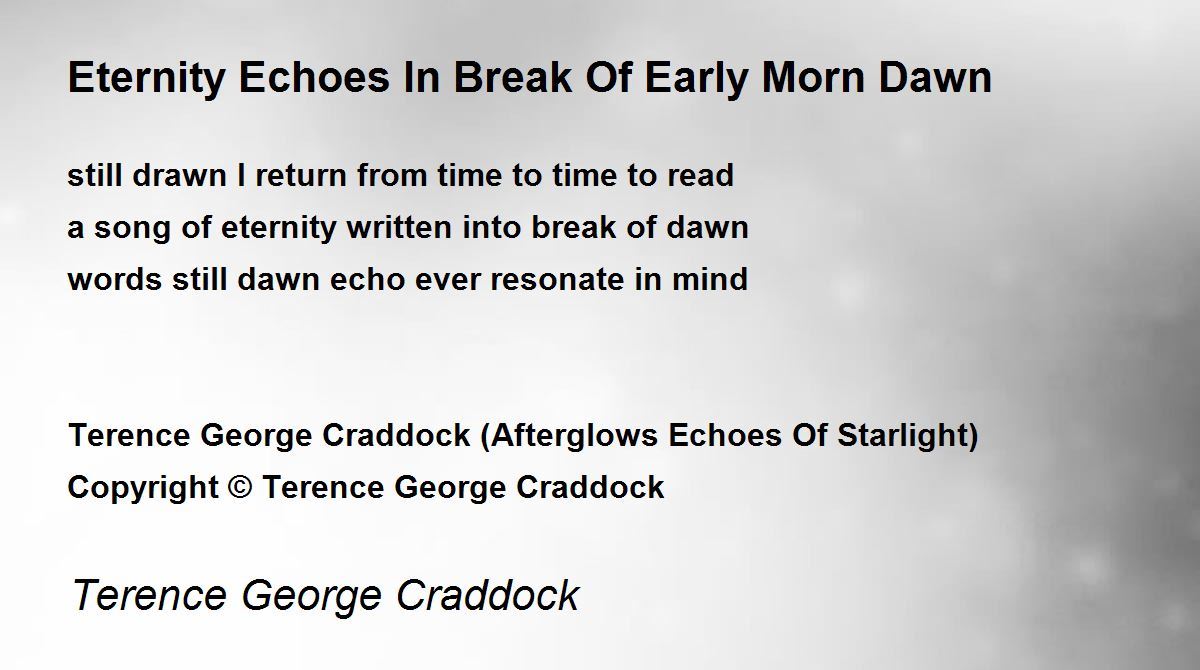 Eternity Echoes In Break Of Early Morn Dawn

still drawn I return from time to time to read
a song of eternity written into break of dawn
words still dawn echo ever resonate in mind

Terence George Craddock (Afterglows Echoes Of Starlight)
Copyright © Terence George Craddock

Terence George Craddock